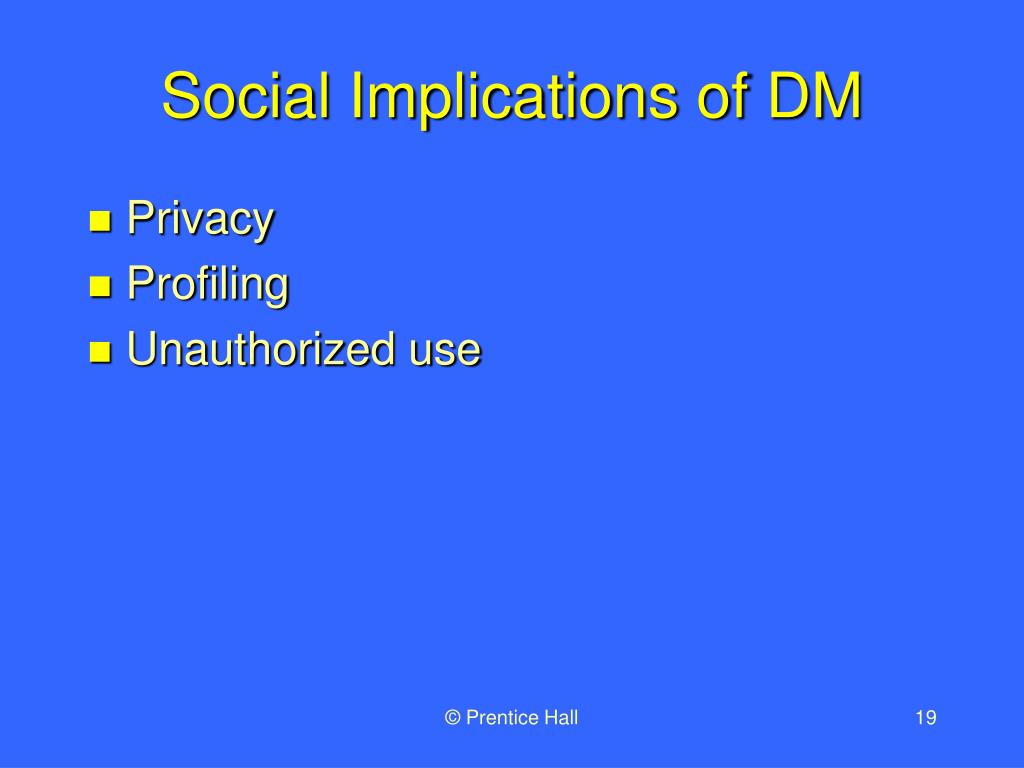 Social Implications of DM

- Privacy
- Profiling
- Unauthorized use

© Prentice Hall

19